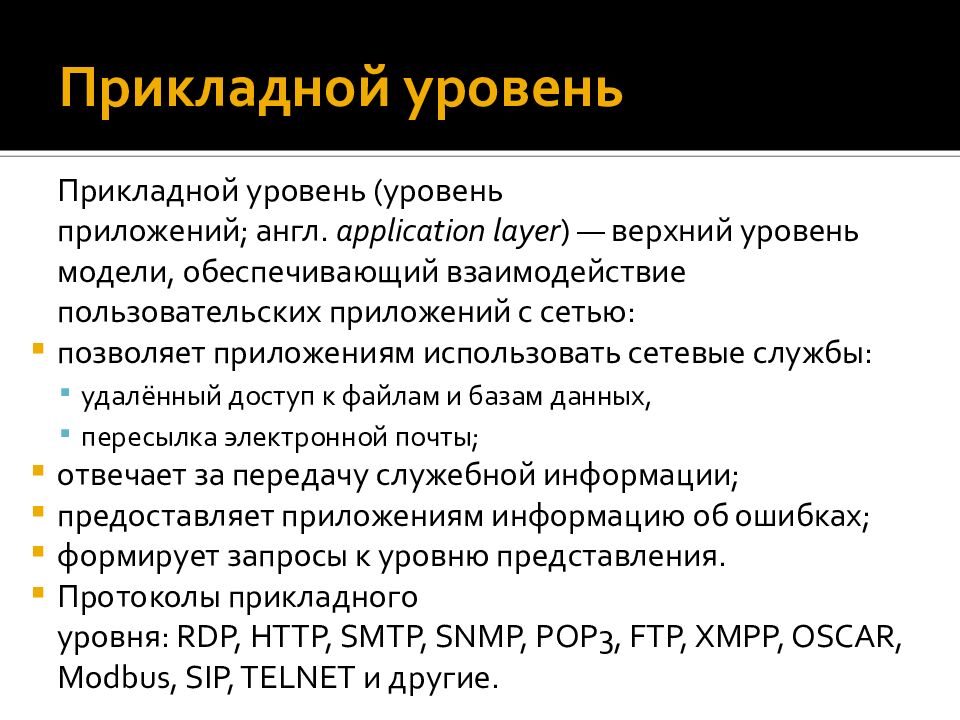 Прикладной уровень

Прикладной уровень (уровень приложений; англ. application layer) — верхний уровень модели, обеспечивающий взаимодействие пользовательских приложений с сетью:

- позволяет приложениям использовать сетевые службы:
  - удалённый доступ к файлам и базам данных,
  - пересылка электронной почты;
- отвечает за передачу служебной информации;
- предоставляет приложениям информацию об ошибках;
- формирует запросы к уровню представления.
- Протоколы прикладного уровня: RDP, HTTP, SMTP, SNMP, POP3, FTP, XMPP, OSCAR, Modbus, SIP, TELNET и другие.